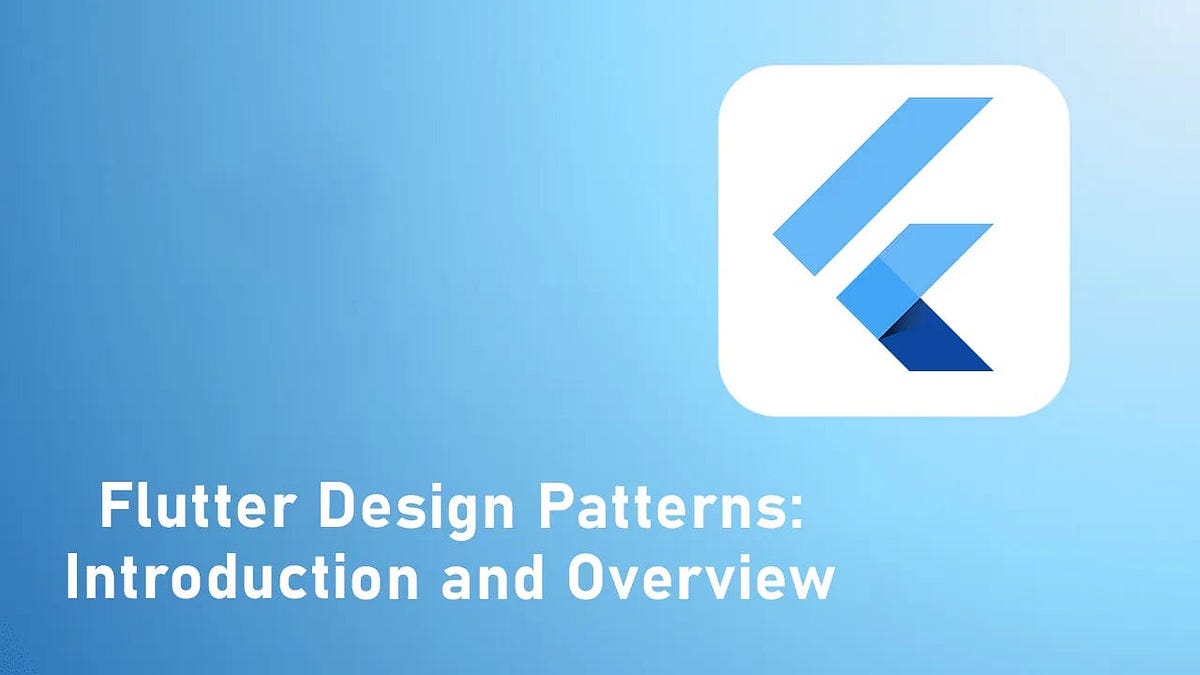 Flutter Design Patterns: Introduction and Overview